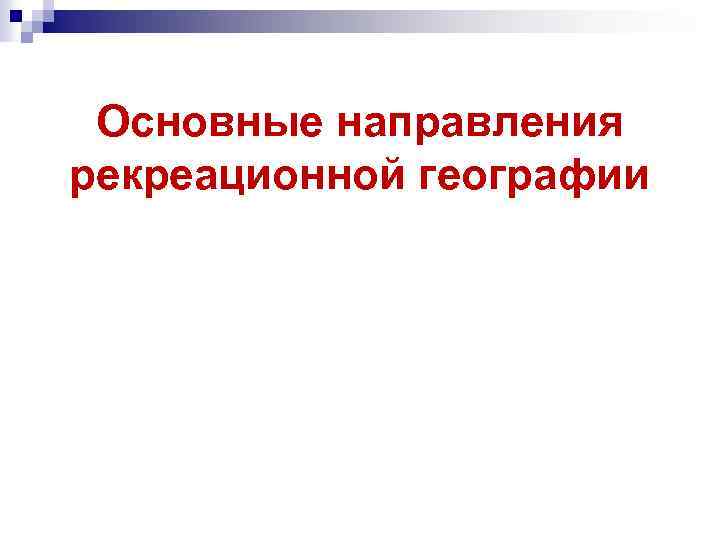 Основные направления рекреационной географии